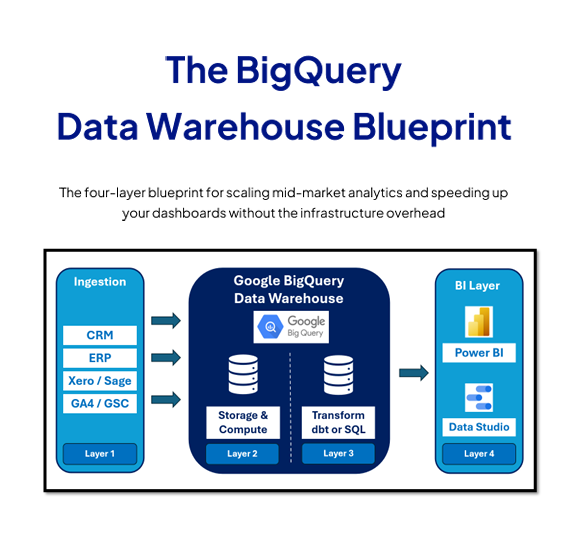 The BigQuery Data Warehouse Blueprint

The four-layer blueprint for scaling mid-market analytics and speeding up your dashboards without the infrastructure overhead

Ingestion

CRM

ERP

Xero / Sage

GA4 / GSC

Layer 1

Google BigQuery Data Warehouse

Google Big Query

Storage & Compute

Layer 2

Transform dbt or SQL

Layer 3

BI Layer

Power BI

Data Studio

Layer 4